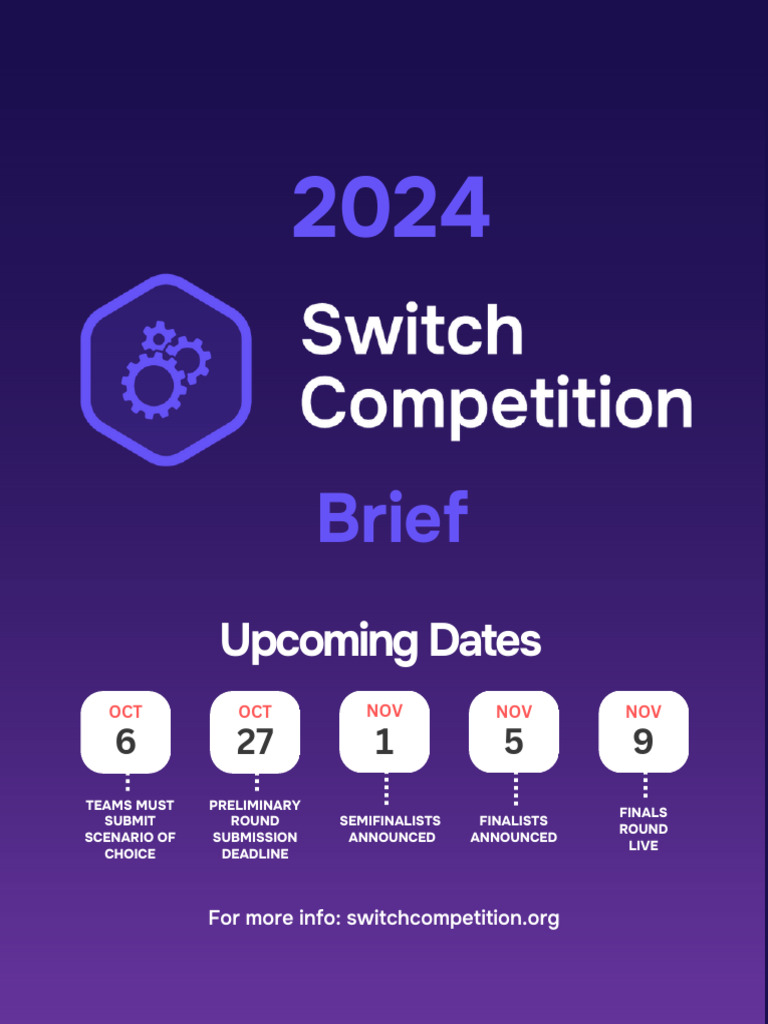 2024

Switch Competition

Brief

Upcoming Dates

OCT
6
TEAMS MUST SUBMIT SCENARIO OF CHOICE

OCT
27
PRELIMINARY ROUND SUBMISSION DEADLINE

NOV
1
SEMIFINALISTS ANNOUNCED

NOV
5
FINALISTS ANNOUNCED

NOV
9
FINALS ROUND LIVE

For more info: switchcompetition.org